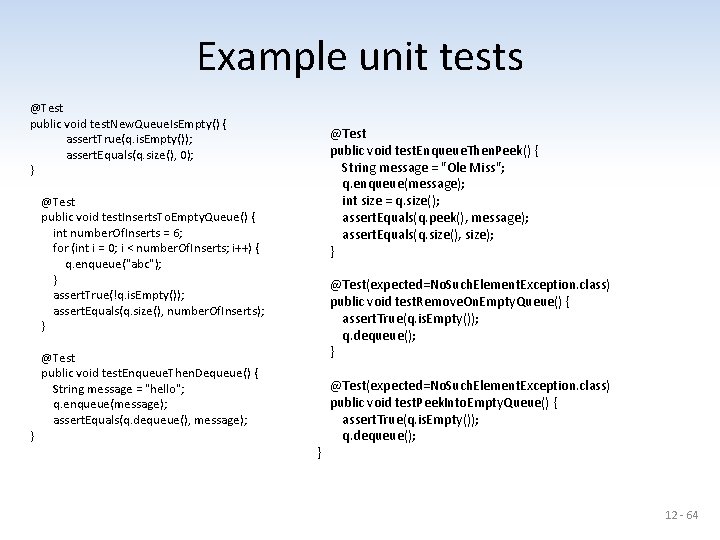 Example unit tests

@Test
public void testNewQueueIsEmpty() {
assertTrue(q.isEmpty());
assertEquals(q.size(), 0);
}

@Test
public void testInsertsToEmptyQueue() {
int numberOfInserts = 6;
for (int i = 0; i < numberOfInserts; i++) {
q.enqueue("abc");
}
assertTrue(!q.isEmpty());
assertEquals(q.size(), numberOfInserts);
}

@Test
public void testEnqueueThenDequeue() {
String message = "hello";
q.enqueue(message);
assertEquals(q.dequeue(), message);
}

@Test
public void testEnqueueThenPeek() {
String message = "Ole Miss";
q.enqueue(message);
int size = q.size();
assertEquals(q.peek(), message);
assertEquals(q.size(), size);
}

@Test(expected=NoSuchElementException.class)
public void testRemoveOnEmptyQueue() {
assertTrue(q.isEmpty());
q.dequeue();
}

@Test(expected=NoSuchElementException.class)
public void testPeekIntoEmptyQueue() {
assertTrue(q.isEmpty());
q.dequeue();
}

12 - 64